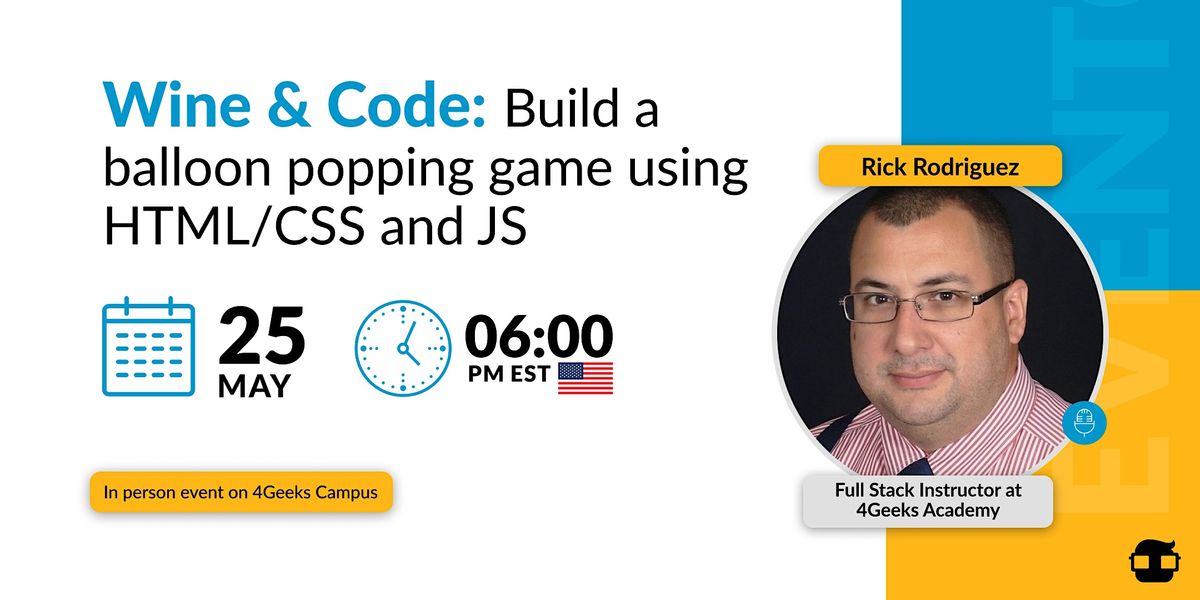 Wine & Code: Build a balloon popping game using HTML/CSS and JS

25
MAY

06:00
PM EST

In person event on 4Geeks Campus

Rick Rodriguez

Full Stack Instructor at 4Geeks Academy

EVENTS